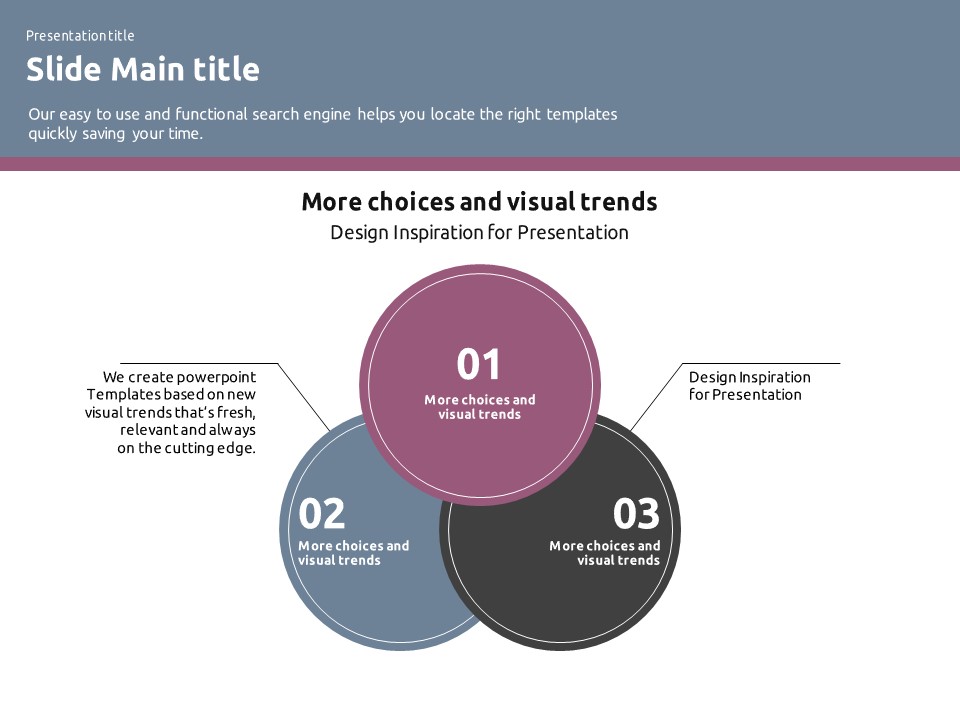 Presentation title

Slide Main title

Our easy to use and functional search engine helps you locate the right templates quickly saving your time.

More choices and visual trends

Design Inspiration for Presentation

We create powerpoint Templates based on new visual trends that's fresh, relevant and always on the cutting edge.

01
More choices and visual trends

Design Inspiration for Presentation

02
More choices and visual trends

03
More choices and visual trends